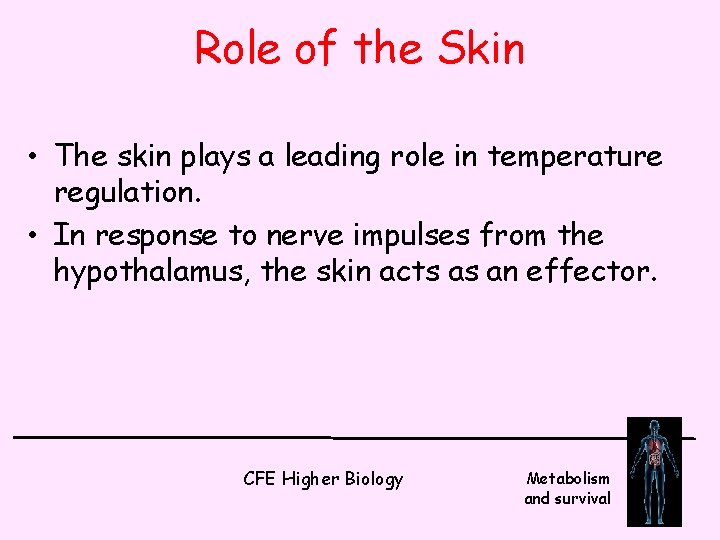 Role of the Skin

• The skin plays a leading role in temperature regulation.
• In response to nerve impulses from the hypothalamus, the skin acts as an effector.

CFE Higher Biology

Metabolism and survival